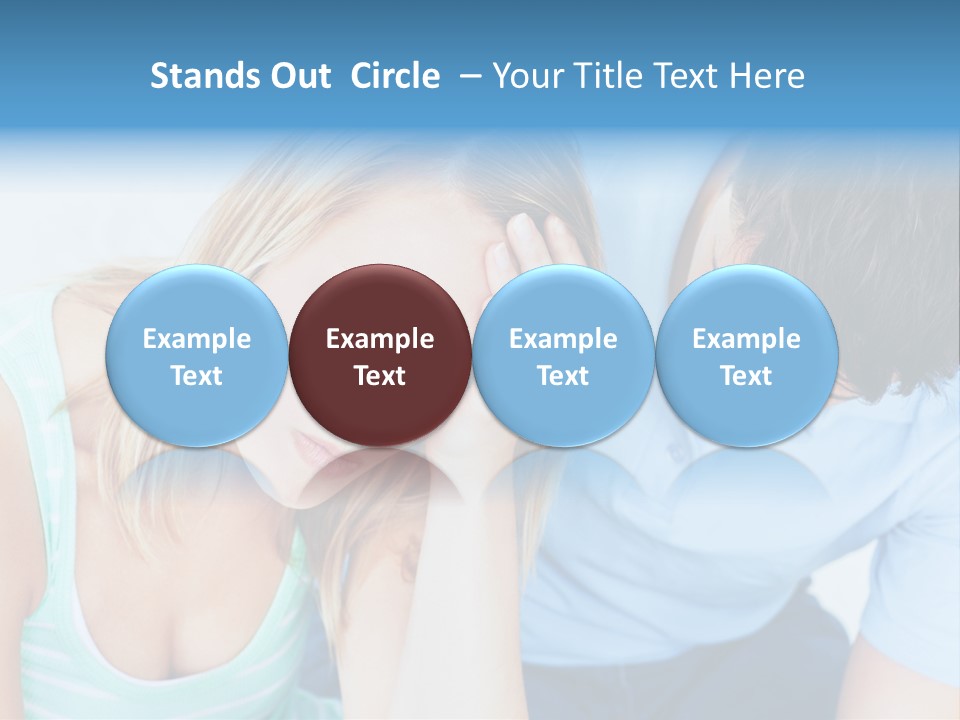 Stands Out Circle – Your Title Text Here

Example Text

Example Text

Example Text

Example Text